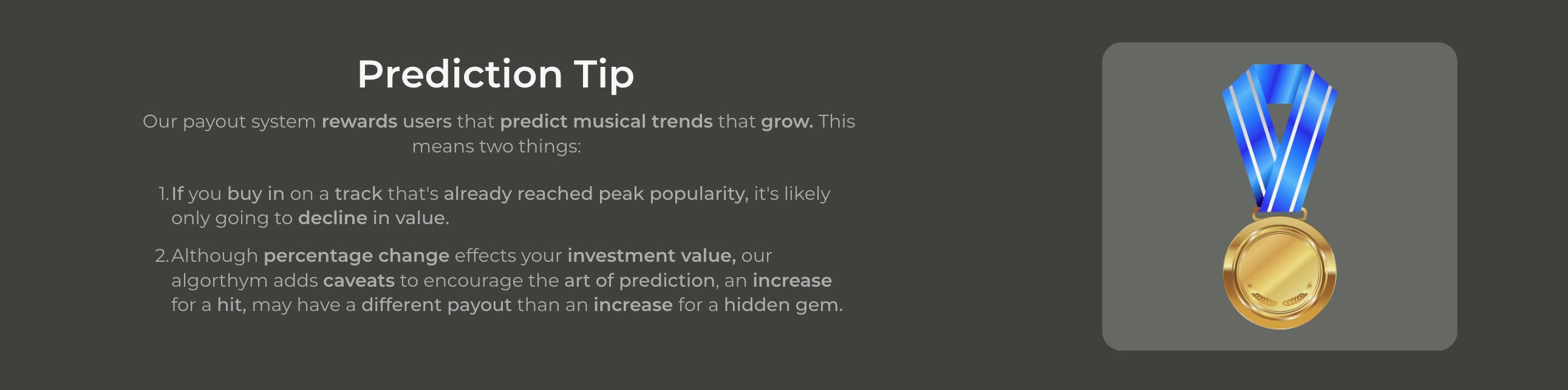 Prediction Tip

Our payout system rewards users that predict musical trends that grow. This means two things:

1. If you buy in on a track that's already reached peak popularity, it's likely only going to decline in value.

2. Although percentage change effects your investment value, our algorthym adds caveats to encourage the art of prediction, an increase for a hit, may have a different payout than an increase for a hidden gem.